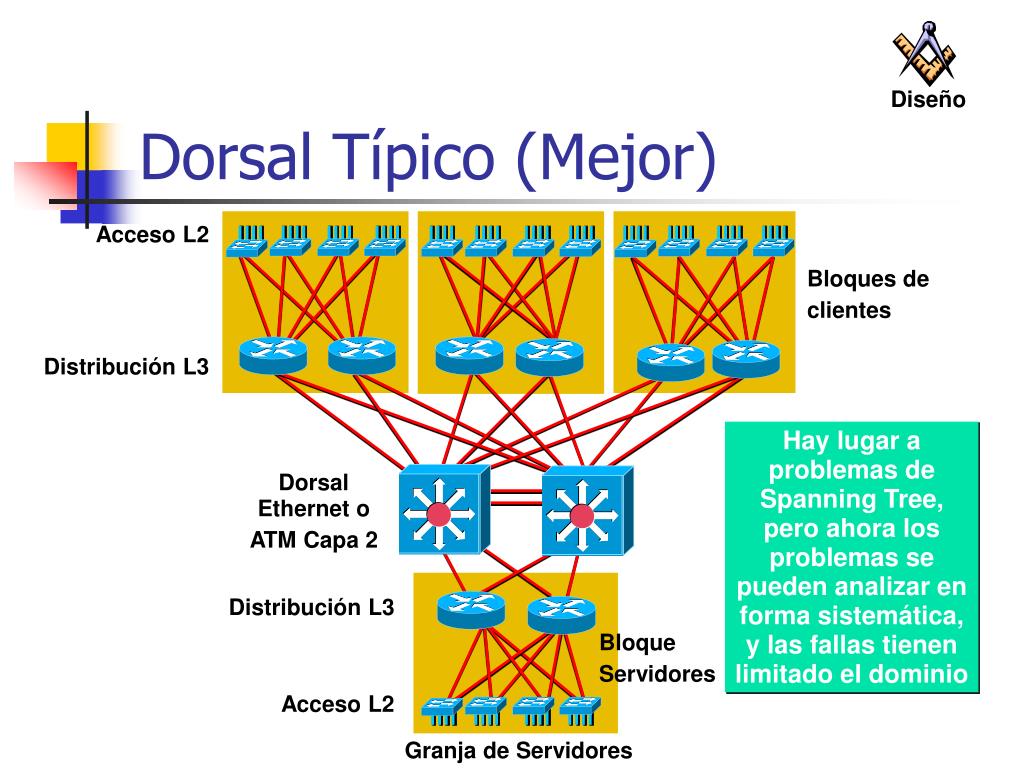 Diseño

Dorsal Típico (Mejor)

Acceso L2

Bloques de clientes

Distribución L3

Dorsal Ethernet o ATM Capa 2

Hay lugar a problemas de Spanning Tree, pero ahora los problemas se pueden analizar en forma sistemática, y las fallas tienen limitado el dominio

Distribución L3

Bloque Servidores

Acceso L2

Granja de Servidores